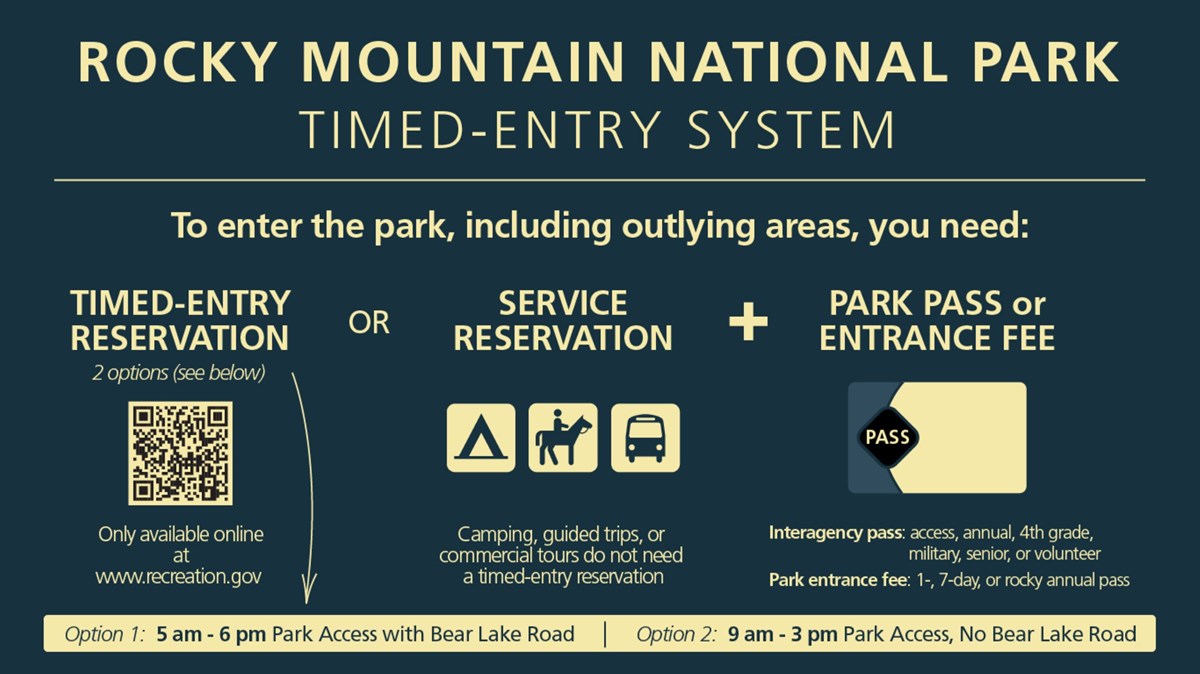 ROCKY MOUNTAIN NATIONAL PARK
TIMED-ENTRY SYSTEM

To enter the park, including outlying areas, you need:

TIMED-ENTRY RESERVATION
2 options (see below)

Only available online at www.recreation.gov

OR

SERVICE RESERVATION

Camping, guided trips, or commercial tours do not need a timed-entry reservation

+

PARK PASS or ENTRANCE FEE

PASS

Interagency pass: access, annual, 4th grade, military, senior, or volunteer
Park entrance fee: 1-, 7-day, or rocky annual pass

Option 1: 5 am - 6 pm Park Access with Bear Lake Road | Option 2: 9 am - 3 pm Park Access, No Bear Lake Road